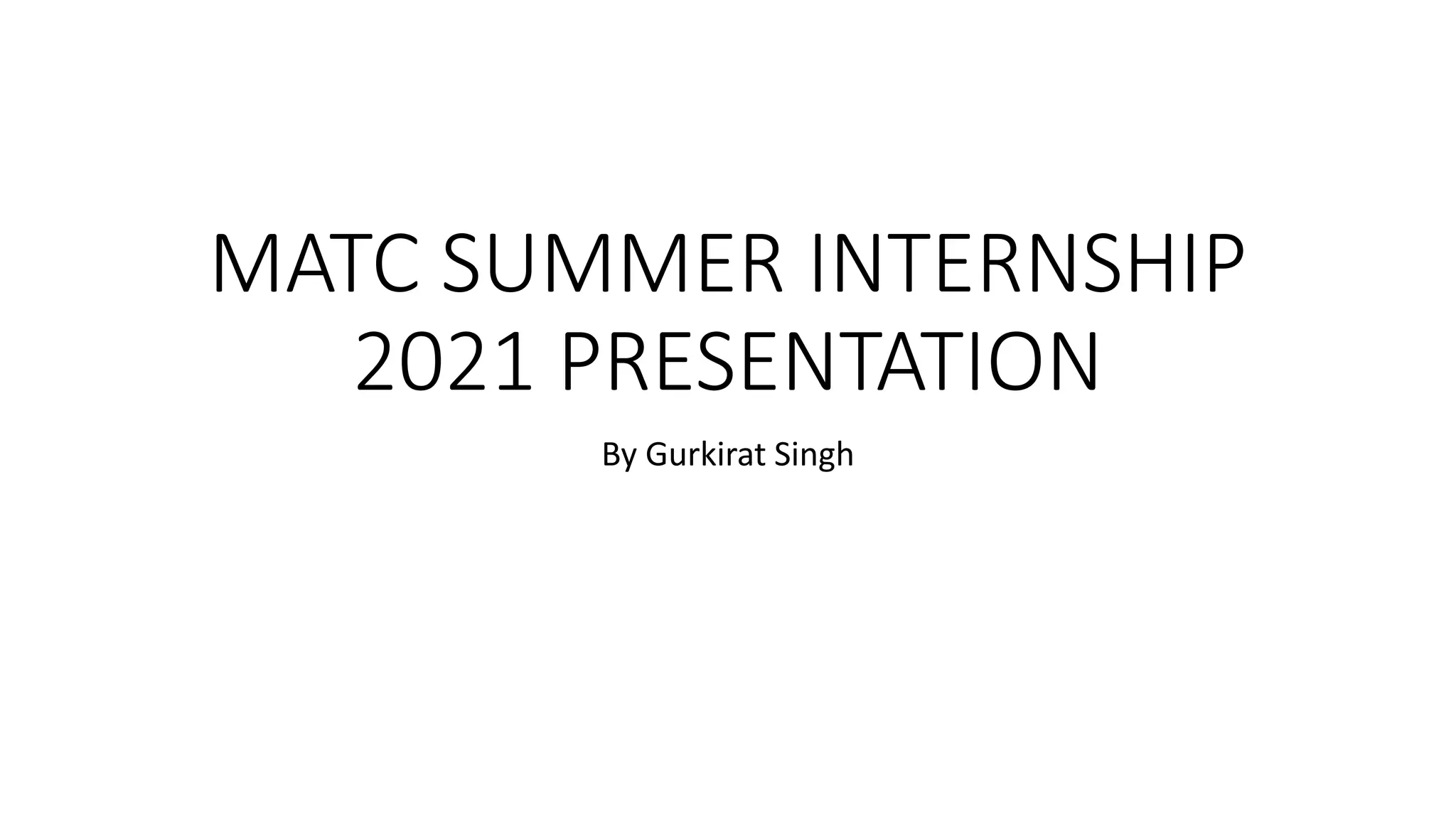 MATC SUMMER INTERNSHIP 2021 PRESENTATION

By Gurkirat Singh